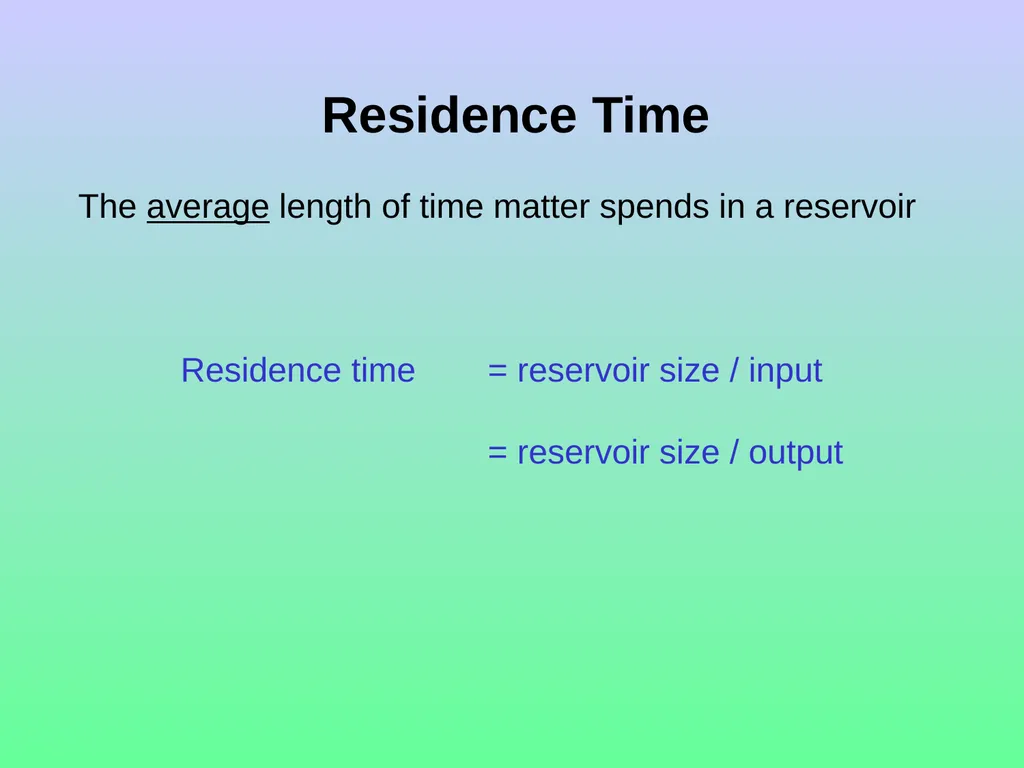 Residence Time

The average length of time matter spends in a reservoir

Residence time = reservoir size / input

= reservoir size / output